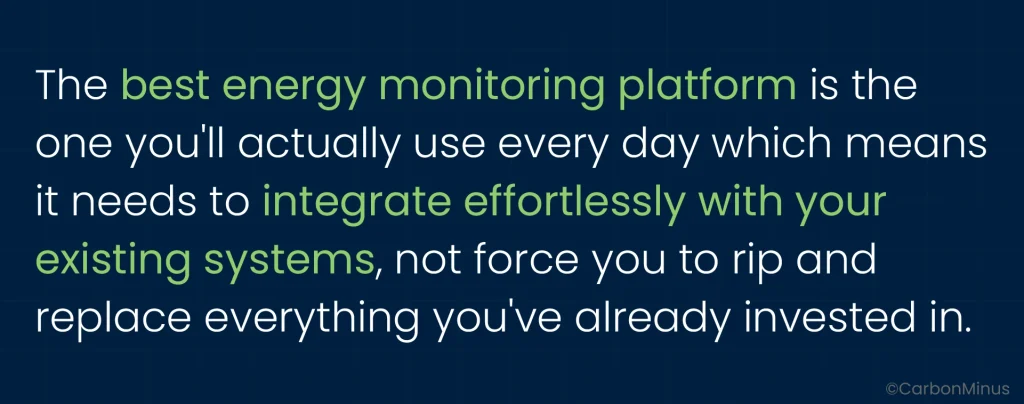 The best energy monitoring platform is the one you'll actually use every day which means it needs to integrate effortlessly with your existing systems, not force you to rip and replace everything you've already invested in.

©CarbonMinus